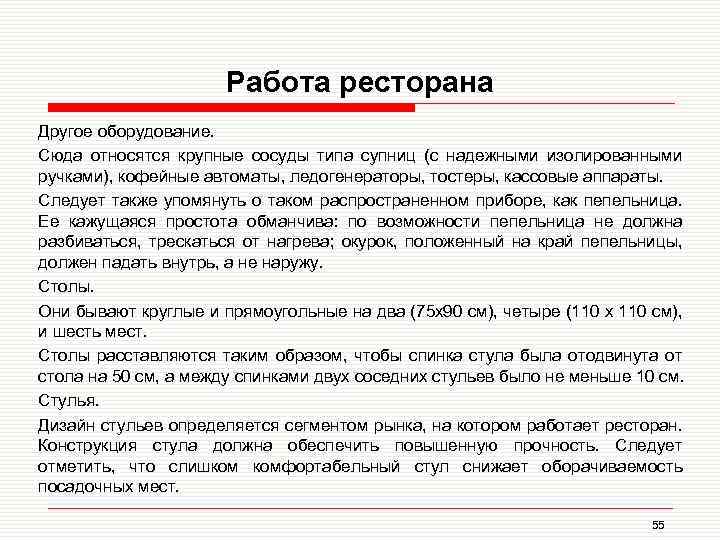 Работа ресторана

Другое оборудование.

Сюда относятся крупные сосуды типа супниц (с надежными изолированными ручками), кофейные автоматы, ледогенераторы, тостеры, кассовые аппараты.

Следует также упомянуть о таком распространенном приборе, как пепельница. Ее кажущаяся простота обманчива: по возможности пепельница не должна разбиваться, трескаться от нагрева; окурок, положенный на край пепельницы, должен падать внутрь, а не наружу.

Столы.

Они бывают круглые и прямоугольные на два (75х90 см), четыре (110 х 110 см), и шесть мест.

Столы расставляются таким образом, чтобы спинка стула была отодвинута от стола на 50 см, а между спинками двух соседних стульев было не меньше 10 см.

Стулья.

Дизайн стульев определяется сегментом рынка, на котором работает ресторан. Конструкция стула должна обеспечить повышенную прочность. Следует отметить, что слишком комфортабельный стул снижает оборачиваемость посадочных мест.

55